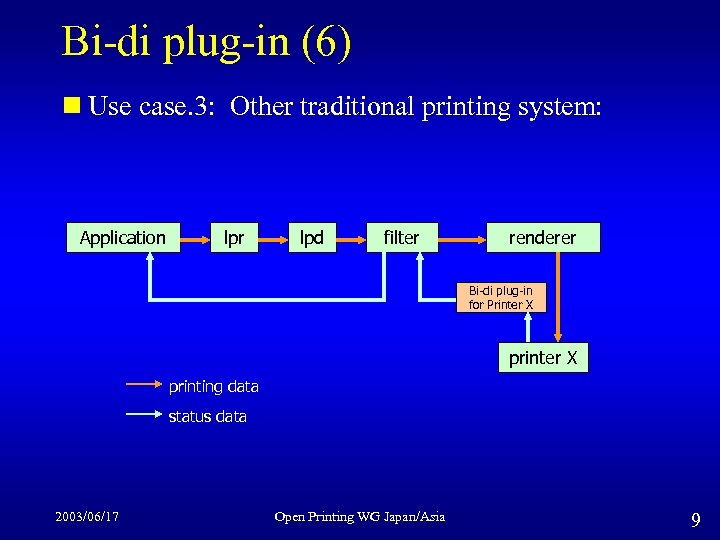 Bi-di plug-in (6)

Use case.3: Other traditional printing system:

Application
lpr
lpd
filter
renderer
Bi-di plug-in for Printer X
printer X

printing data
status data

2003/06/17
Open Printing WG Japan/Asia
9